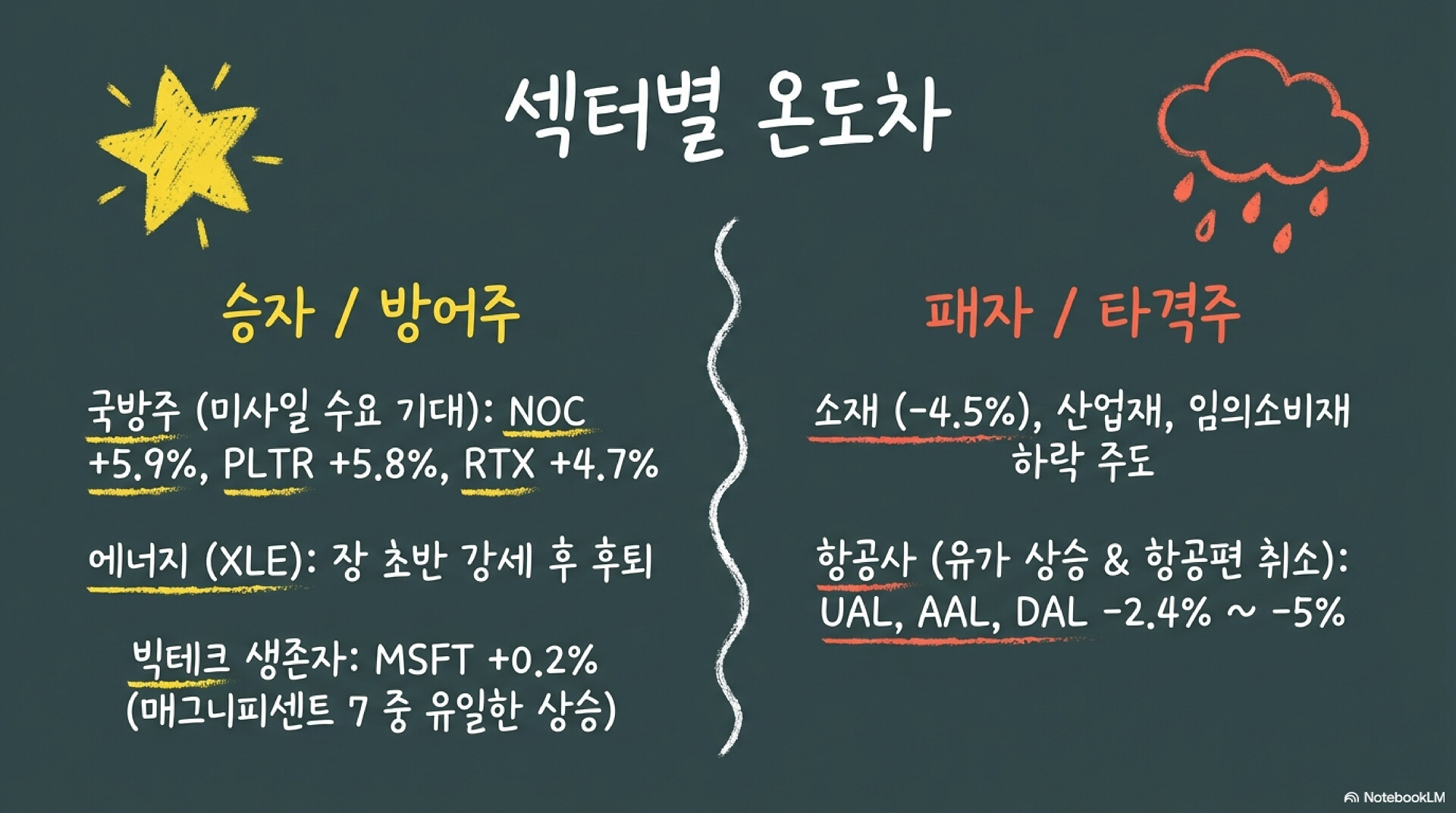 섹터별 온도차

승자 / 방어주

국방주 (미사일 수요 기대): NOC +5.9%, PLTR +5.8%, RTX +4.7%

에너지 (XLE): 장 초반 강세 후 후퇴

빅테크 생존자: MSFT +0.2% (매그니피센트 7 중 유일한 상승)

패자 / 타격주

소재 (-4.5%), 산업재, 임의소비재 하락 주도

항공사 (유가 상승 & 항공편 취소): UAL, AAL, DAL -2.4% ~ -5%

NotebookLM